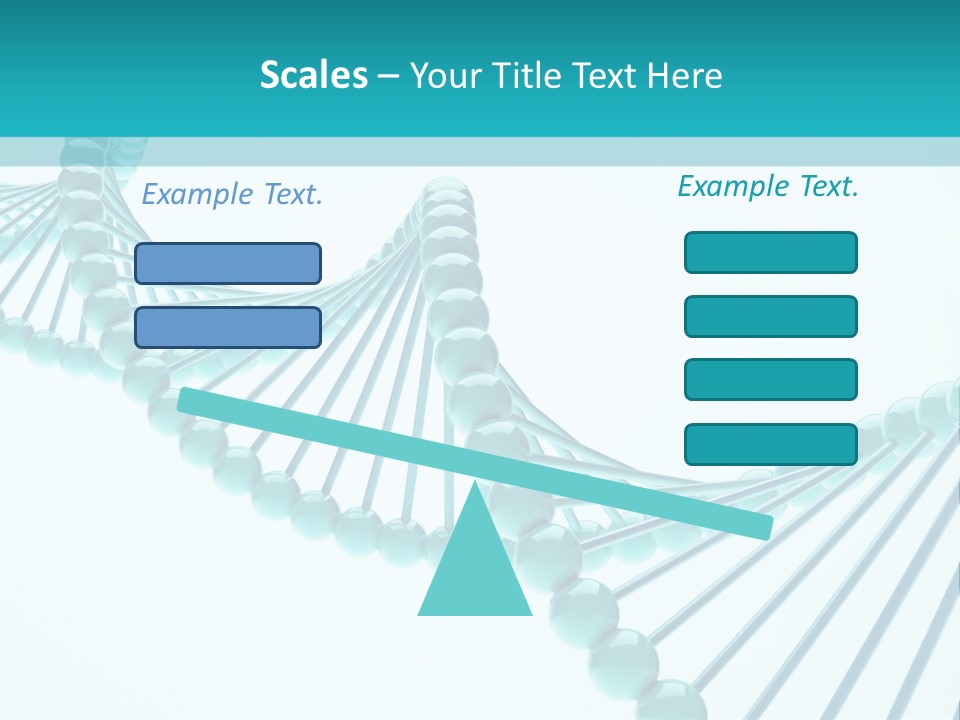 Scales – Your Title Text Here

Example Text.

Example Text.